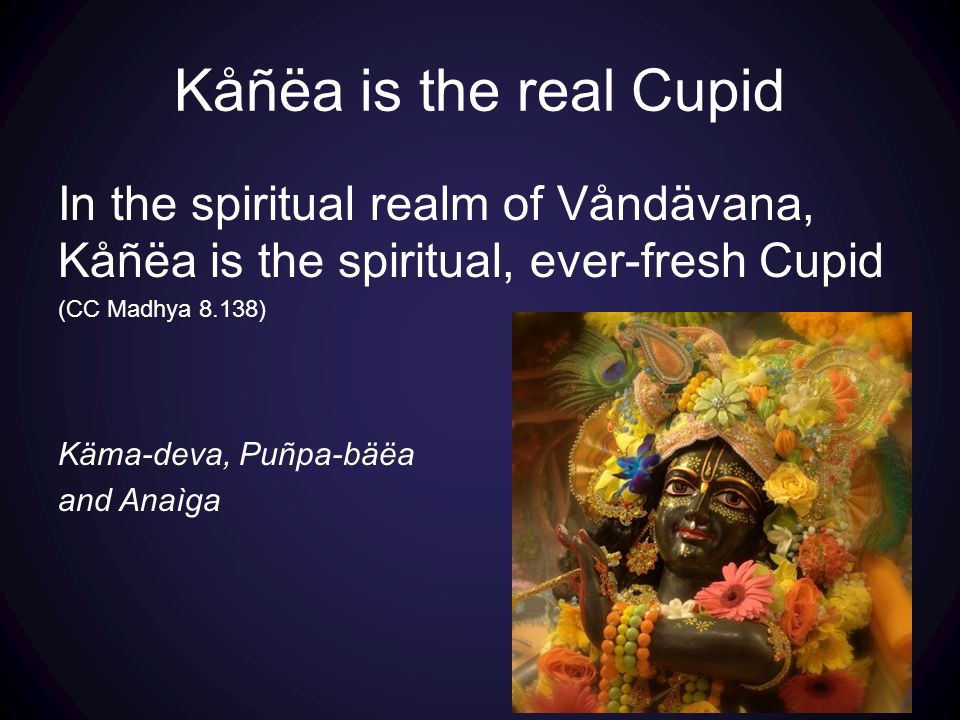 Kåñëa is the real Cupid

In the spiritual realm of Våndävana, Kåñëa is the spiritual, ever-fresh Cupid (CC Madhya 8.138)

Käma-deva, Puñpa-bäëa and Anaìga